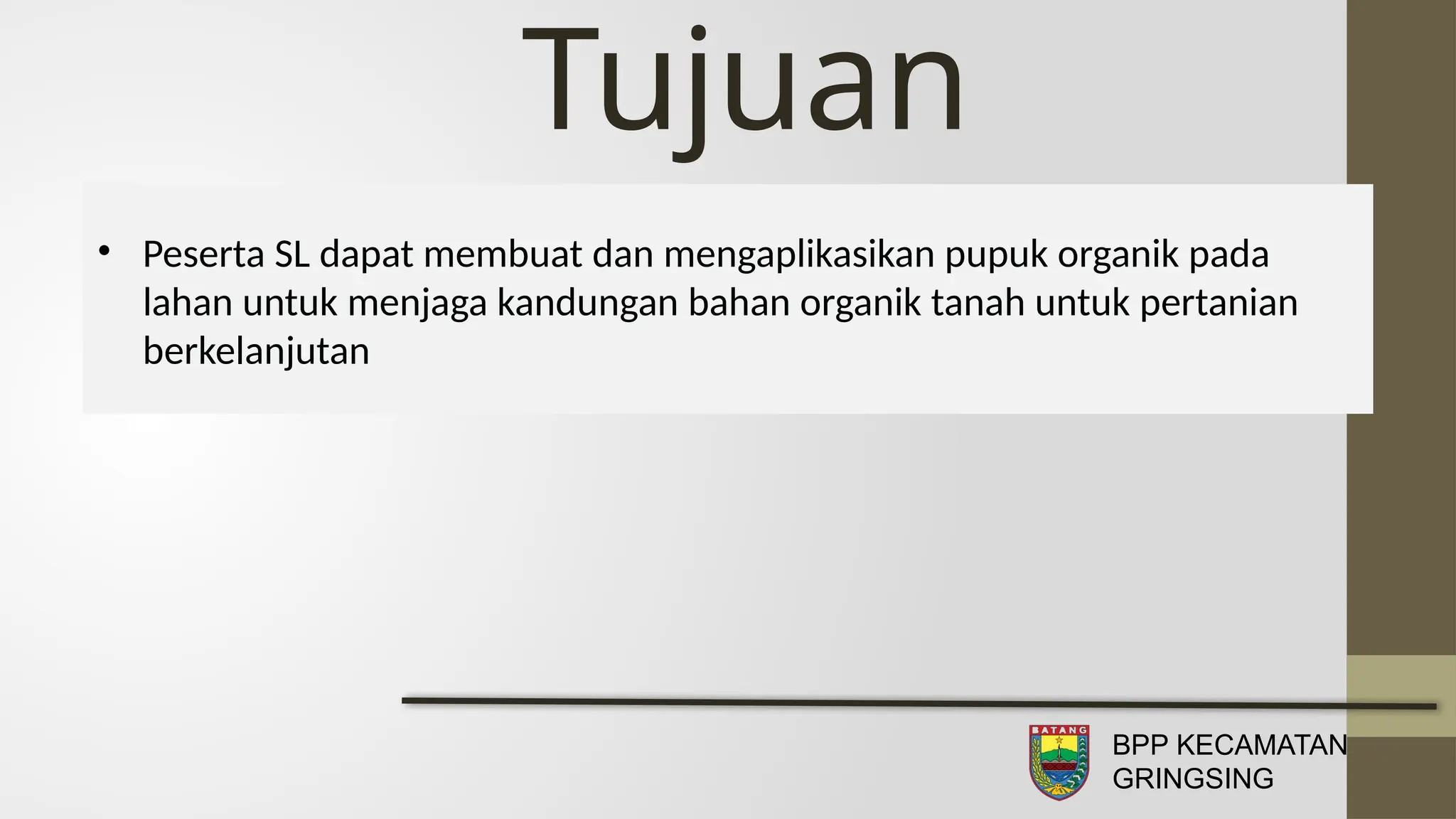 Tujuan

• Peserta SL dapat membuat dan mengaplikasikan pupuk organik pada lahan untuk menjaga kandungan bahan organik tanah untuk pertanian berkelanjutan

BATANG

BPP KECAMATAN GRINGSING